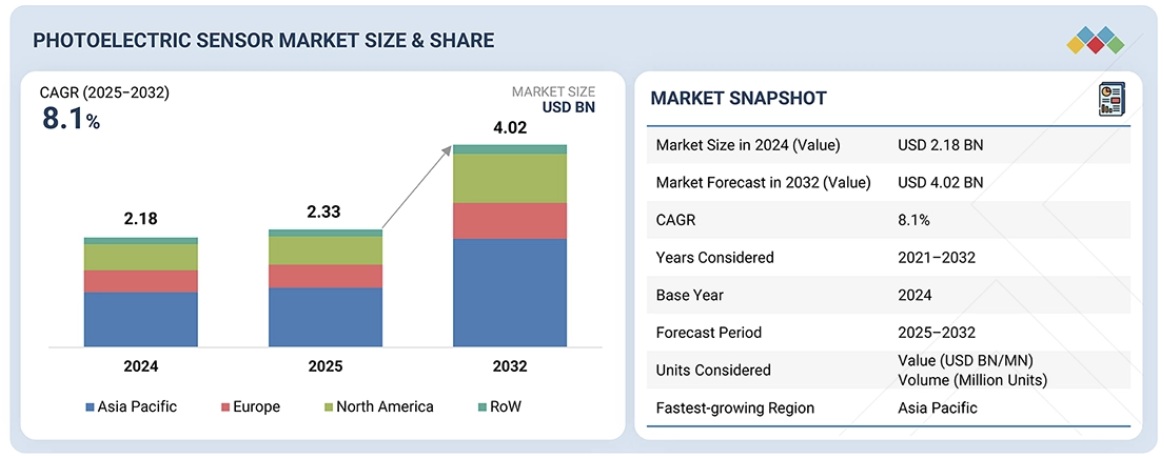 PHOTOELECTRIC SENSOR MARKET SIZE & SHARE

CAGR (2025–2032)
8.1%

MARKET SIZE
USD BN

2.18
2.33
4.02

2024
2025
2032

Asia Pacific
Europe
North America
RoW

MARKET SNAPSHOT

| | |
|---|---|
| Market Size in 2024 (Value) | USD 2.18 BN |
| Market Forecast in 2032 (Value) | USD 4.02 BN |
| CAGR | 8.1% |
| Years Considered | 2021–2032 |
| Base Year | 2024 |
| Forecast Period | 2025–2032 |
| Units Considered | Value (USD BN/MN) Volume (Million Units) |
| Fastest-growing Region | Asia Pacific |